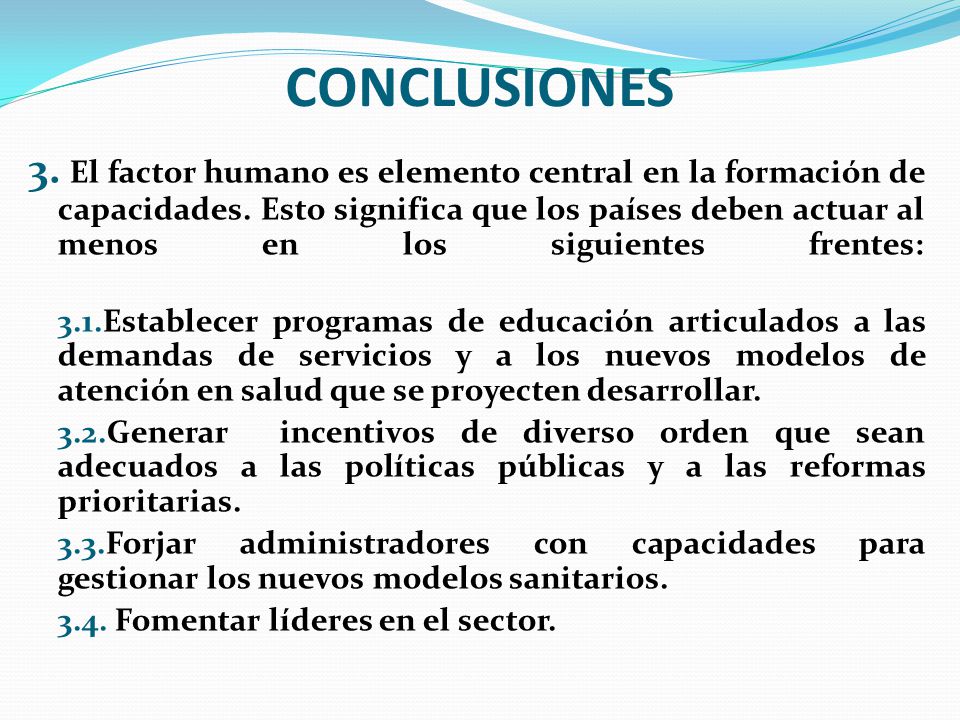 CONCLUSIONES

3. El factor humano es elemento central en la formación de capacidades. Esto significa que los países deben actuar al menos en los siguientes frentes:

3.1.Establecer programas de educación articulados a las demandas de servicios y a los nuevos modelos de atención en salud que se proyecten desarrollar.

3.2.Generar incentivos de diverso orden que sean adecuados a las políticas públicas y a las reformas prioritarias.

3.3.Forjar administradores con capacidades para gestionar los nuevos modelos sanitarios.

3.4. Fomentar líderes en el sector.